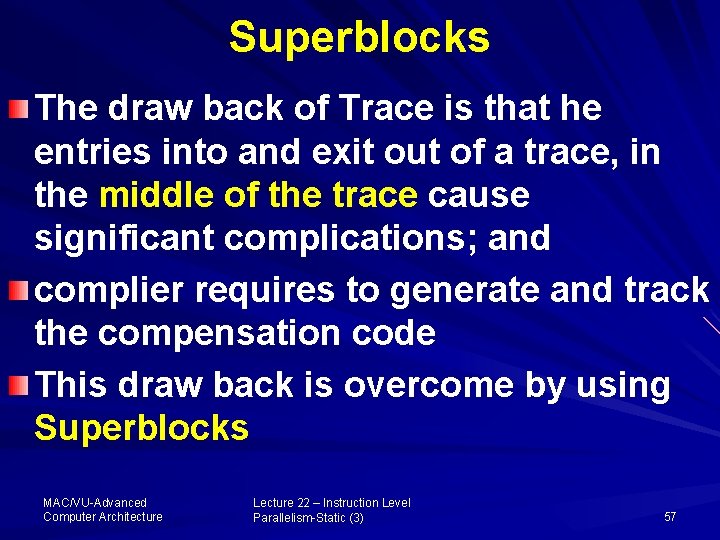 Superblocks

The draw back of Trace is that he entries into and exit out of a trace, in the middle of the trace cause significant complications; and

complier requires to generate and track the compensation code

This draw back is overcome by using Superblocks

MAC/VU-Advanced Computer Architecture

Lecture 22 – Instruction Level Parallelism-Static (3)

57